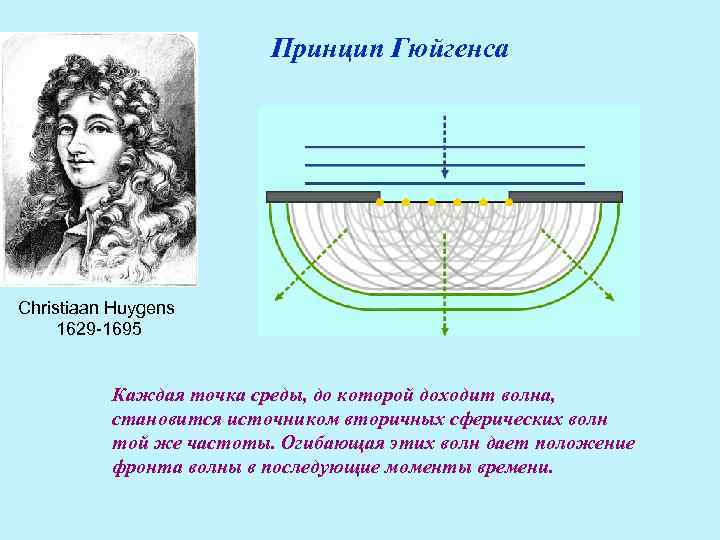 Принцип Гюйгенса

Christiaan Huygens
1629-1695

Каждая точка среды, до которой доходит волна, становится источником вторичных сферических волн той же частоты. Огибающая этих волн дает положение фронта волны в последующие моменты времени.